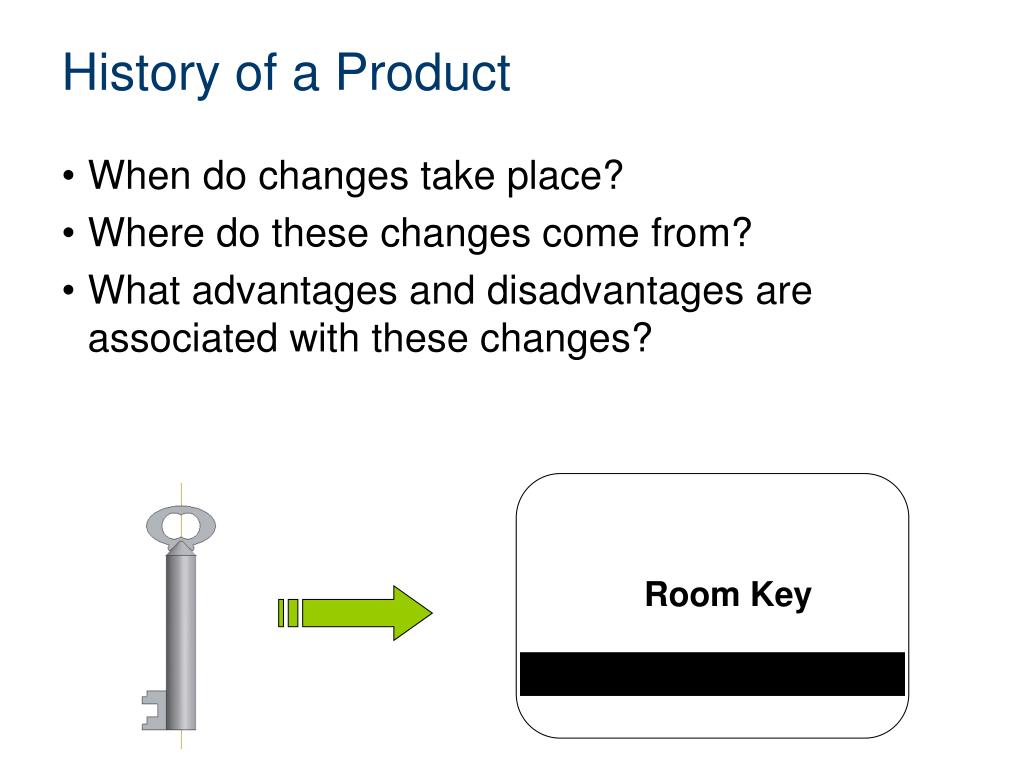 History of a Product

• When do changes take place?
• Where do these changes come from?
• What advantages and disadvantages are associated with these changes?

Room Key